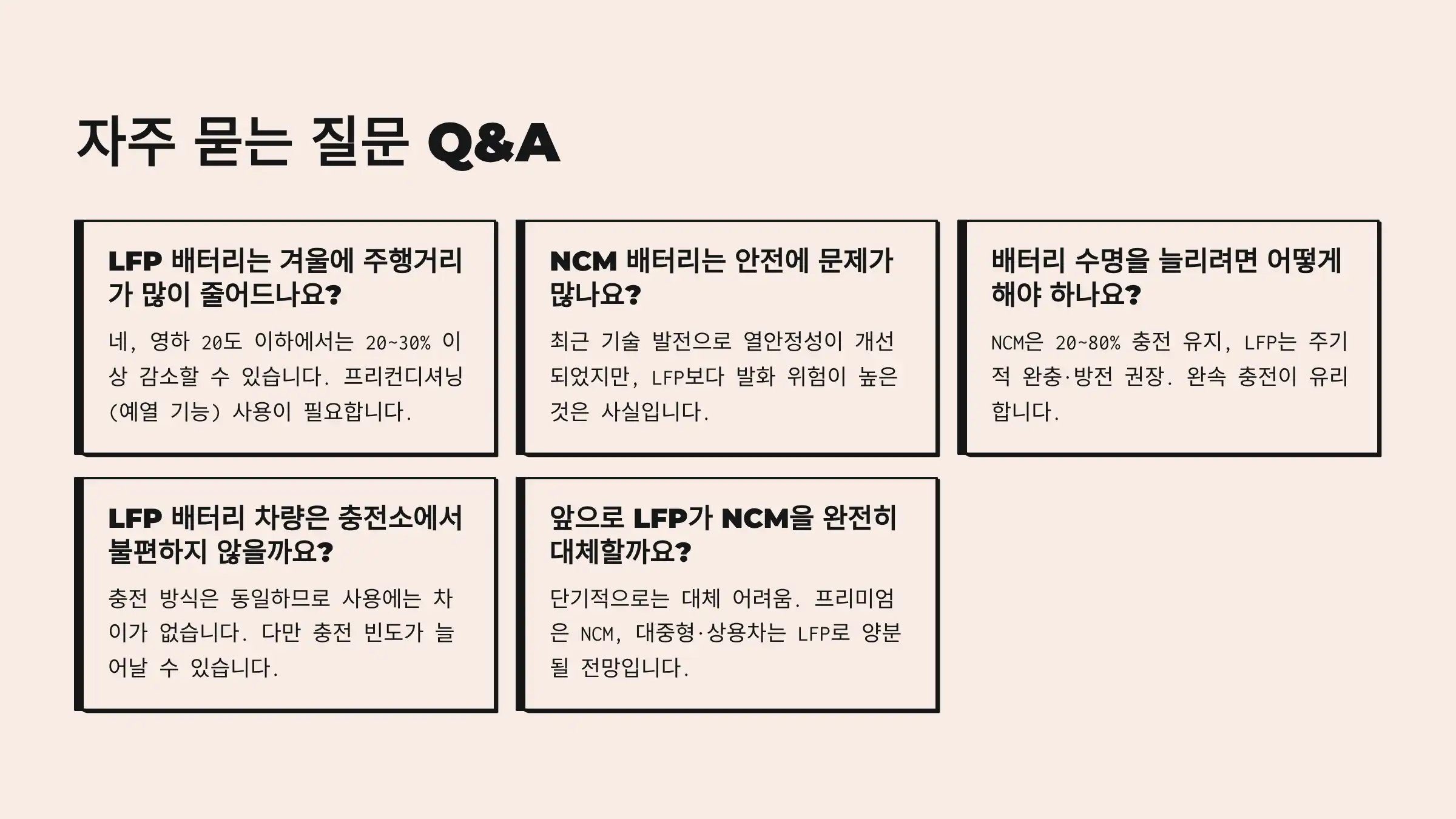 자주 묻는 질문 Q&A

LFP 배터리는 겨울에 주행거리가 많이 줄어드나요?

네, 영하 20도 이하에서는 20~30% 이상 감소할 수 있습니다. 프리컨디셔닝(예열 기능) 사용이 필요합니다.

NCM 배터리는 안전에 문제가 많나요?

최근 기술 발전으로 열안정성이 개선되었지만, LFP보다 발화 위험이 높은 것은 사실입니다.

배터리 수명을 늘리려면 어떻게 해야 하나요?

NCM은 20~80% 충전 유지, LFP는 주기적 완충·방전 권장. 완속 충전이 유리합니다.

LFP 배터리 차량은 충전소에서 불편하지 않을까요?

충전 방식은 동일하므로 사용에는 차이가 없습니다. 다만 충전 빈도가 늘어날 수 있습니다.

앞으로 LFP가 NCM을 완전히 대체할까요?

단기적으로는 대체 어려움. 프리미엄은 NCM, 대중형·상용차는 LFP로 양분될 전망입니다.